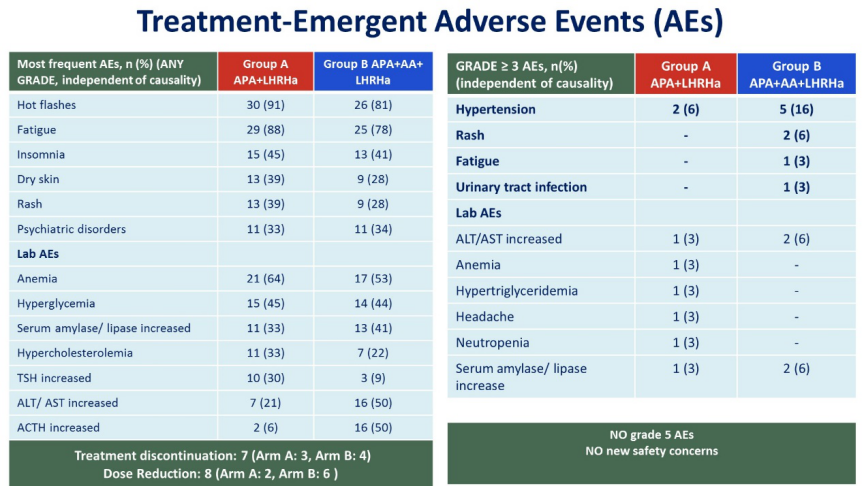 Treatment-Emergent Adverse Events (AEs)

| Most frequent AEs, n (%) (ANY GRADE, independent of causality) | Group A APA+LHRHa | Group B APA+AA+ LHRHa |
|---|---|---|
| Hot flashes | 30 (91) | 26 (81) |
| Fatigue | 29 (88) | 25 (78) |
| Insomnia | 15 (45) | 13 (41) |
| Dry skin | 13 (39) | 9 (28) |
| Rash | 13 (39) | 9 (28) |
| Psychiatric disorders | 11 (33) | 11 (34) |
| Lab AEs | | |
| Anemia | 21 (64) | 17 (53) |
| Hyperglycemia | 15 (45) | 14 (44) |
| Serum amylase/ lipase increased | 11 (33) | 13 (41) |
| Hypercholesterolemia | 11 (33) | 7 (22) |
| TSH increased | 10 (30) | 3 (9) |
| ALT/ AST increased | 7 (21) | 16 (50) |
| ACTH increased | 2 (6) | 16 (50) |

Treatment discontinuation: 7 (Arm A: 3, Arm B: 4)
Dose Reduction: 8 (Arm A: 2, Arm B: 6 )

| GRADE ≥ 3 AEs, n(%) (independent of causality) | Group A APA+LHRHa | Group B APA+AA+LHRHa |
|---|---|---|
| Hypertension | 2 (6) | 5 (16) |
| Rash | - | 2 (6) |
| Fatigue | - | 1 (3) |
| Urinary tract infection | - | 1 (3) |
| Lab AEs | | |
| ALT/AST increased | 1 (3) | 2 (6) |
| Anemia | 1 (3) | - |
| Hypertriglyceridemia | 1 (3) | - |
| Headache | 1 (3) | - |
| Neutropenia | 1 (3) | - |
| Serum amylase/ lipase increase | 1 (3) | 2 (6) |

NO grade 5 AEs
NO new safety concerns